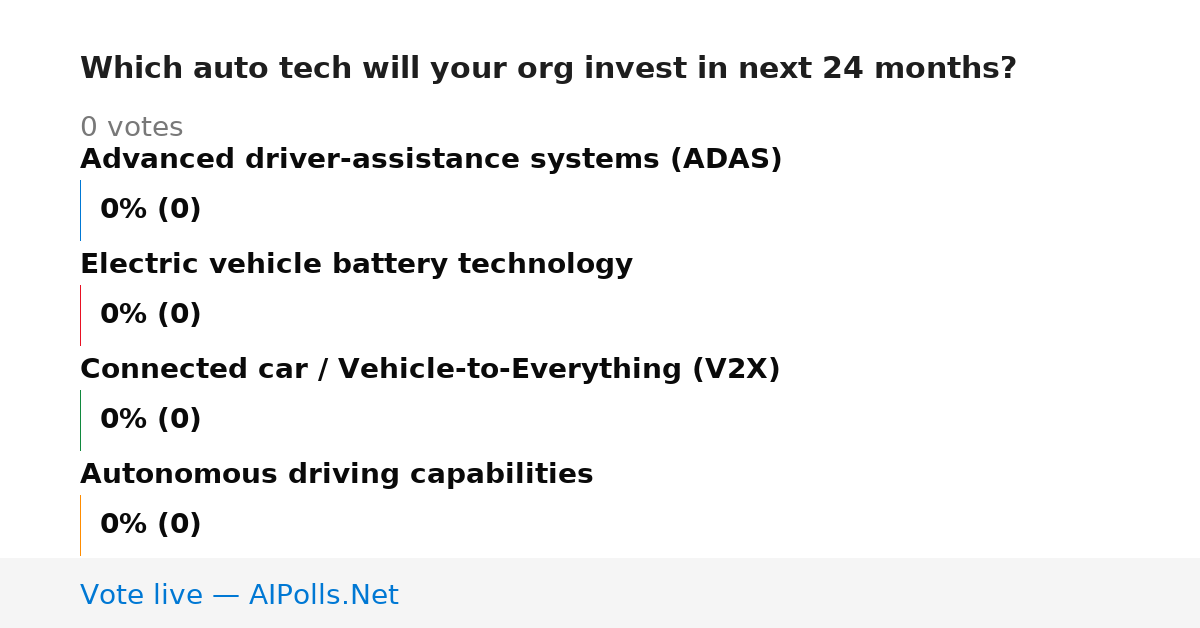 Which auto tech will your org invest in next 24 months?

0 votes

Advanced driver-assistance systems (ADAS)

0% (0)

Electric vehicle battery technology

0% (0)

Connected car / Vehicle-to-Everything (V2X)

0% (0)

Autonomous driving capabilities

0% (0)

Vote live — AIPolls.Net